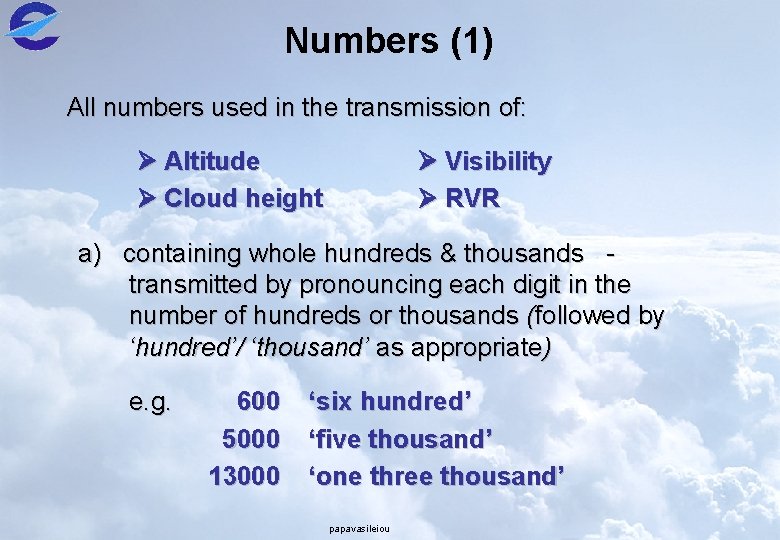 Numbers (1)

All numbers used in the transmission of:

➢ Altitude
➢ Cloud height

➢ Visibility
➢ RVR

a) containing whole hundreds & thousands - transmitted by pronouncing each digit in the number of hundreds or thousands (followed by ‘hundred’/ ‘thousand’ as appropriate)

e.g. 600 ‘six hundred’
5000 ‘five thousand’
13000 ‘one three thousand’

papavasileiou